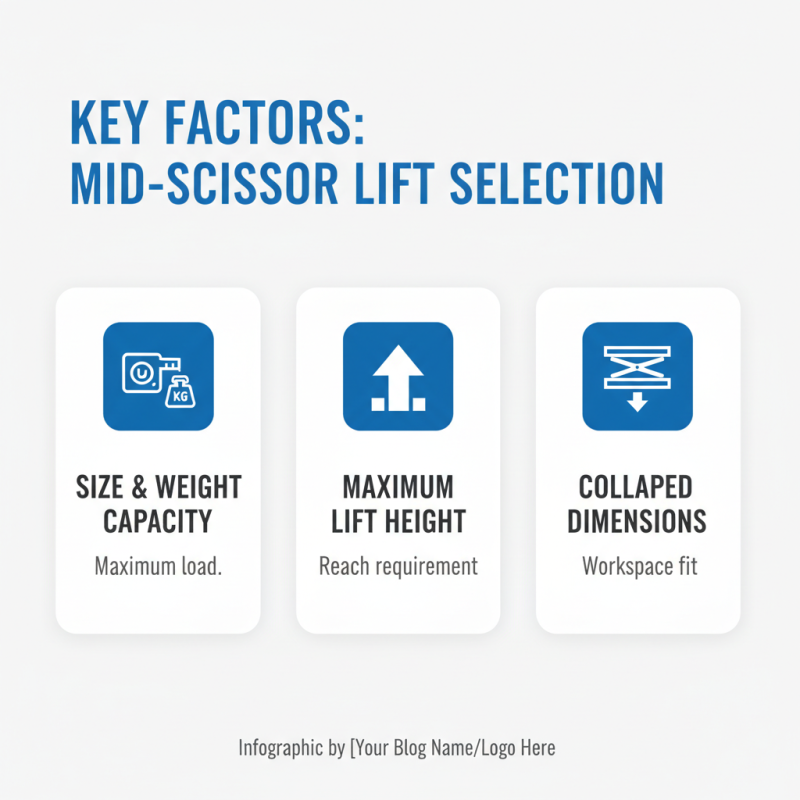 KEY FACTORS:
MID-SCISSOR LIFT SELECTION

KG

SIZE & WEIGHT CAPACITY

Maximum load.

MAXIMUM LIFT HEIGHT

Reach requirement

COLLAPED DIMENSIONS

Workspace fit

Infographic by [Your Blog Name/Logo Here